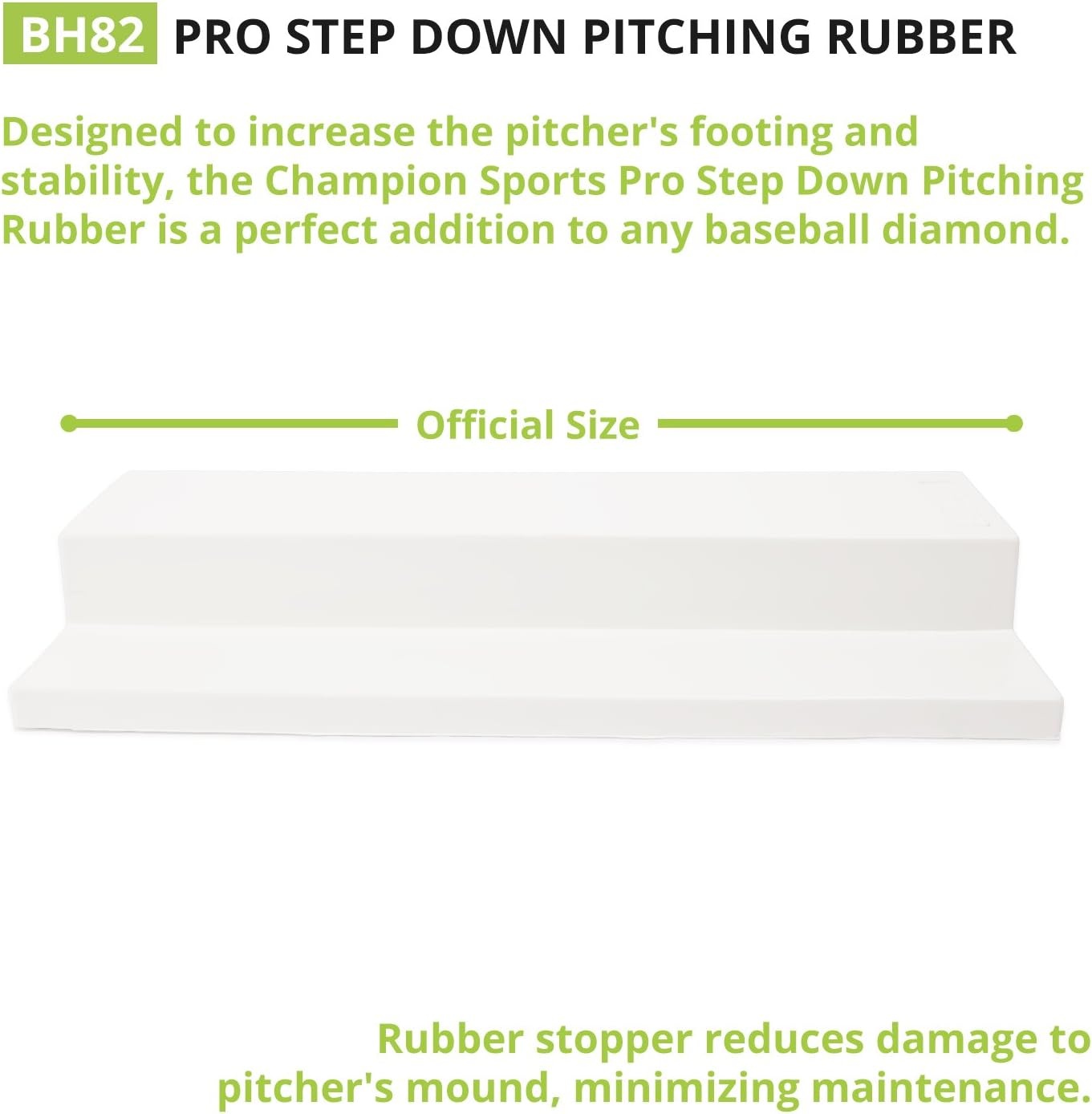 BH82 PRO STEP DOWN PITCHING RUBBER

Designed to increase the pitcher's footing and stability, the Champion Sports Pro Step Down Pitching Rubber is a perfect addition to any baseball diamond.

Official Size

Rubber stopper reduces damage to pitcher's mound, minimizing maintenance.